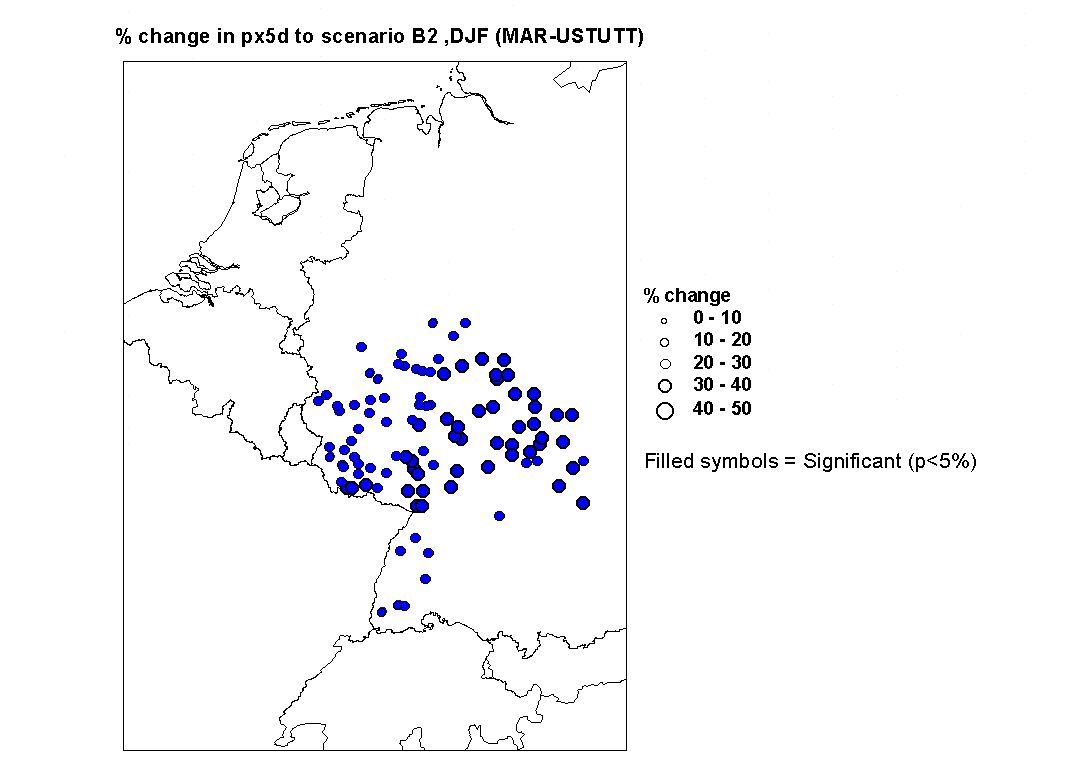 % change in px5d to scenario B2 ,DJF (MAR-USTUTT)

% change
0 - 10
10 - 20
20 - 30
30 - 40
40 - 50

Filled symbols = Significant (p<5%)